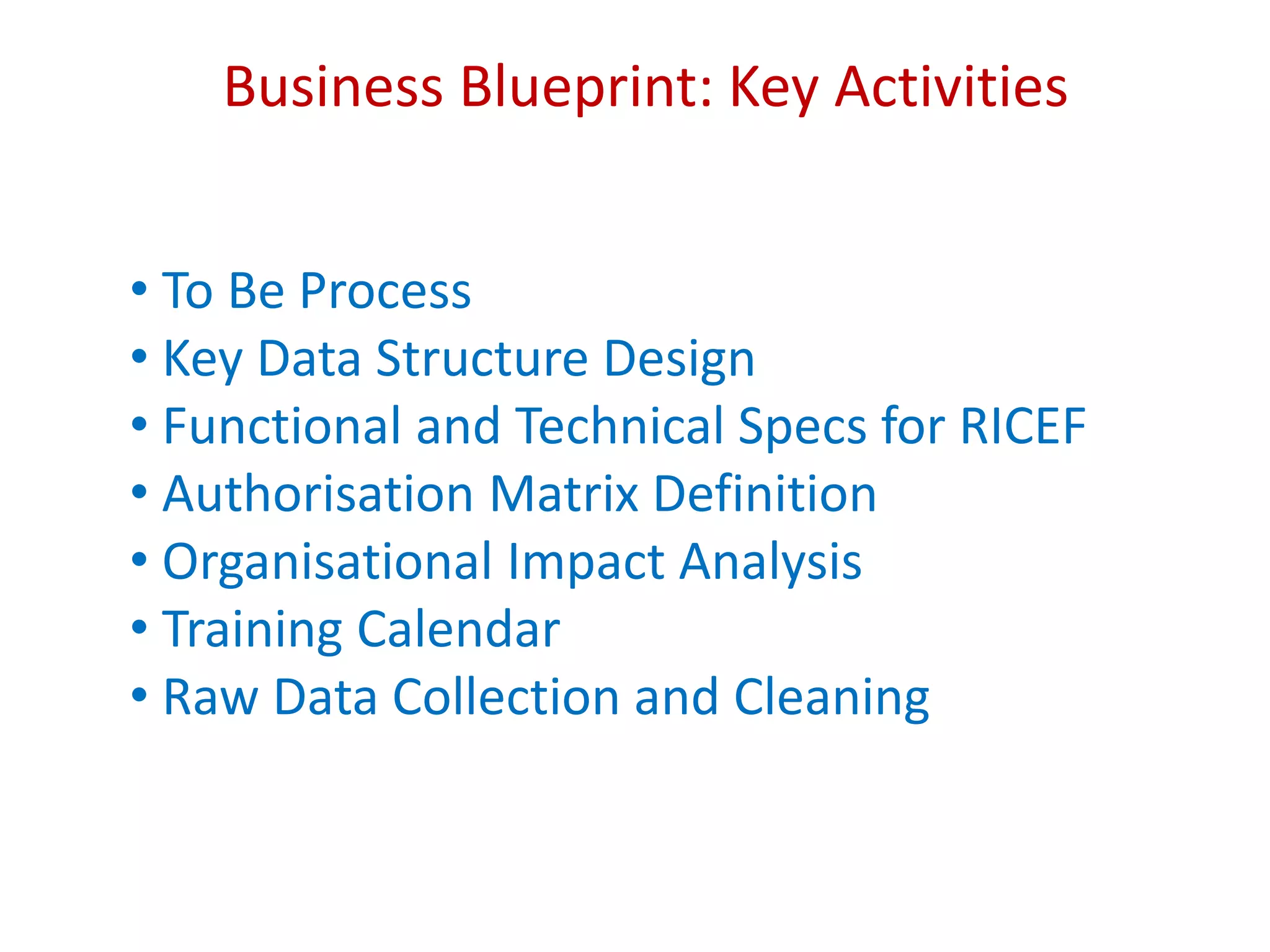 Business Blueprint: Key Activities

• To Be Process
• Key Data Structure Design
• Functional and Technical Specs for RICEF
• Authorisation Matrix Definition
• Organisational Impact Analysis
• Training Calendar
• Raw Data Collection and Cleaning